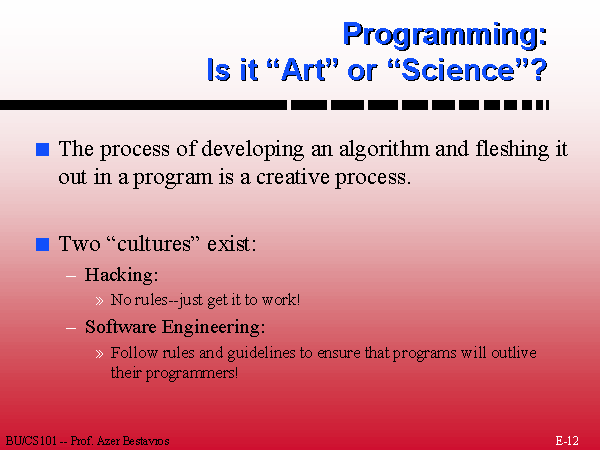 Programming:
Is it “Art” or “Science”?

The process of developing an algorithm and fleshing it out in a program is a creative process.

Two “cultures” exist:

– Hacking:

» No rules--just get it to work!

– Software Engineering:

» Follow rules and guidelines to ensure that programs will outlive their programmers!

BU/CS101 -- Prof. Azer Bestavros

E-12